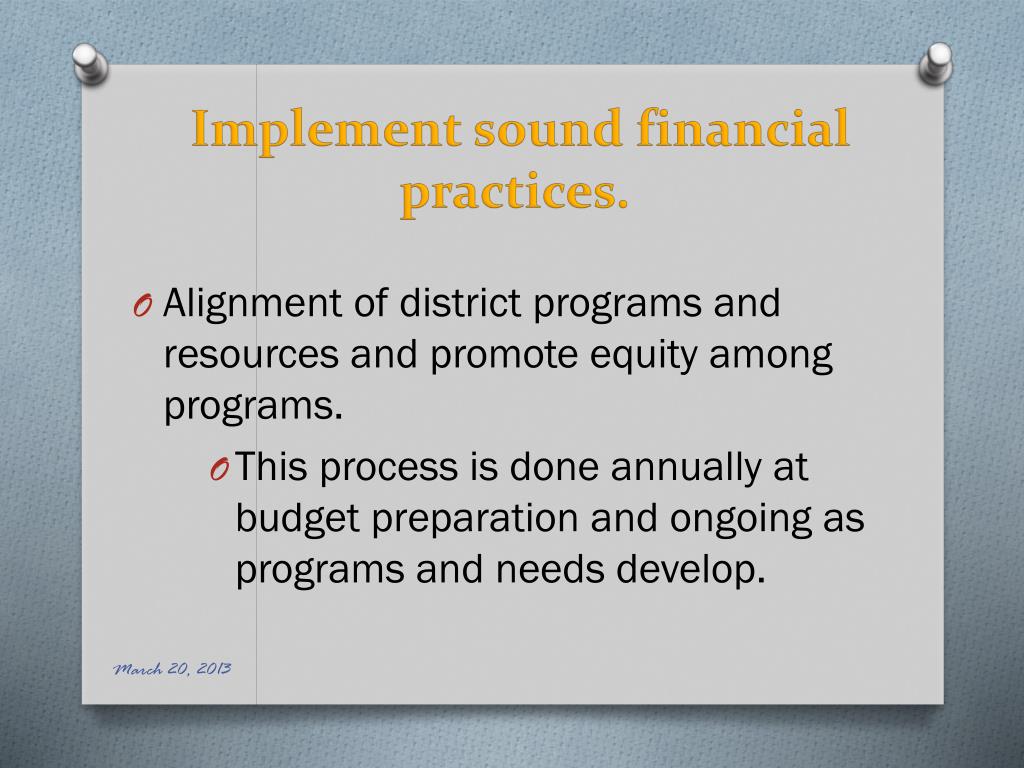 Implement sound financial practices.

O Alignment of district programs and resources and promote equity among programs.

O This process is done annually at budget preparation and ongoing as programs and needs develop.

March 20, 2013